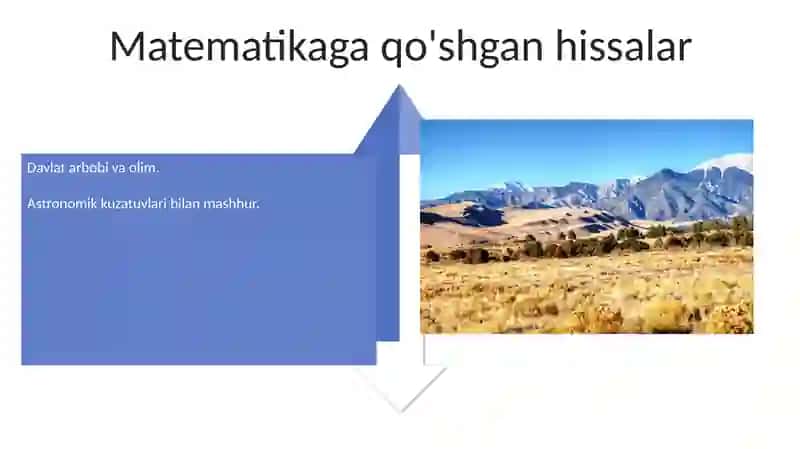 Matematikaga qo'shgan hissalar

Davlat arbobi va olim.

Astronomik kuzatuvlari bilan mashhur.